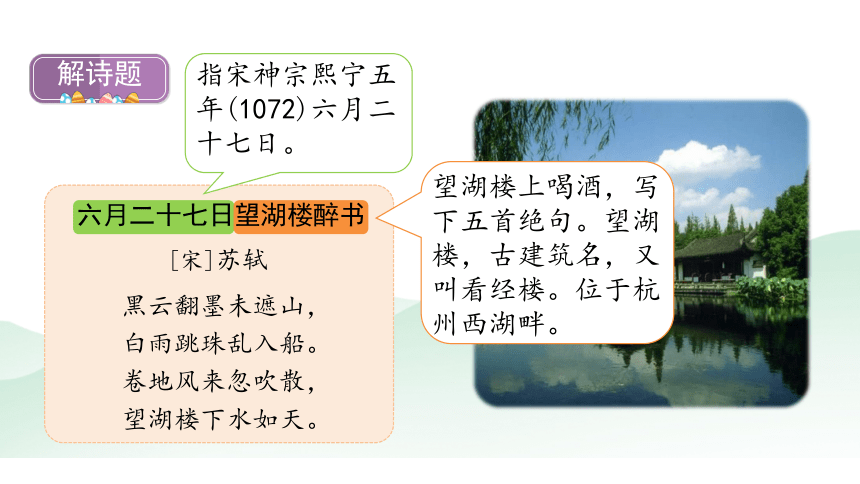 解诗题

指宋神宗熙宁五年(1072)六月二十七日。

六月二十七日望湖楼醉书

[宋]苏轼

黑云翻墨未遮山，
白雨跳珠乱入船。
卷地风来忽吹散，
望湖楼下水如天。

望湖楼上喝酒，写下五首绝句。望湖楼，古建筑名，又叫看经楼。位于杭州西湖畔。